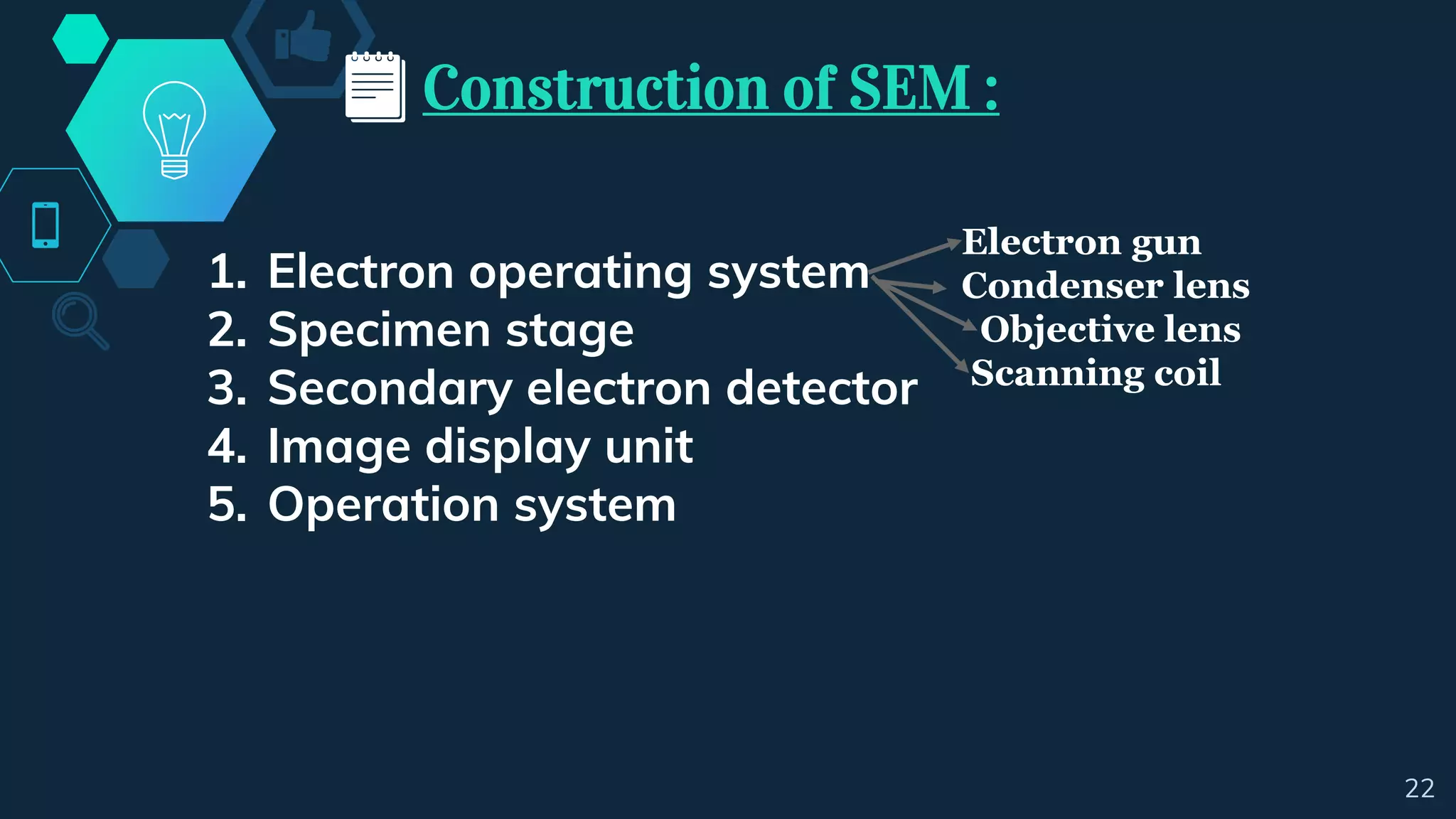 Construction of SEM :

1. Electron operating system
2. Specimen stage
3. Secondary electron detector
4. Image display unit
5. Operation system

Electron gun
Condenser lens
Objective lens
Scanning coil

22